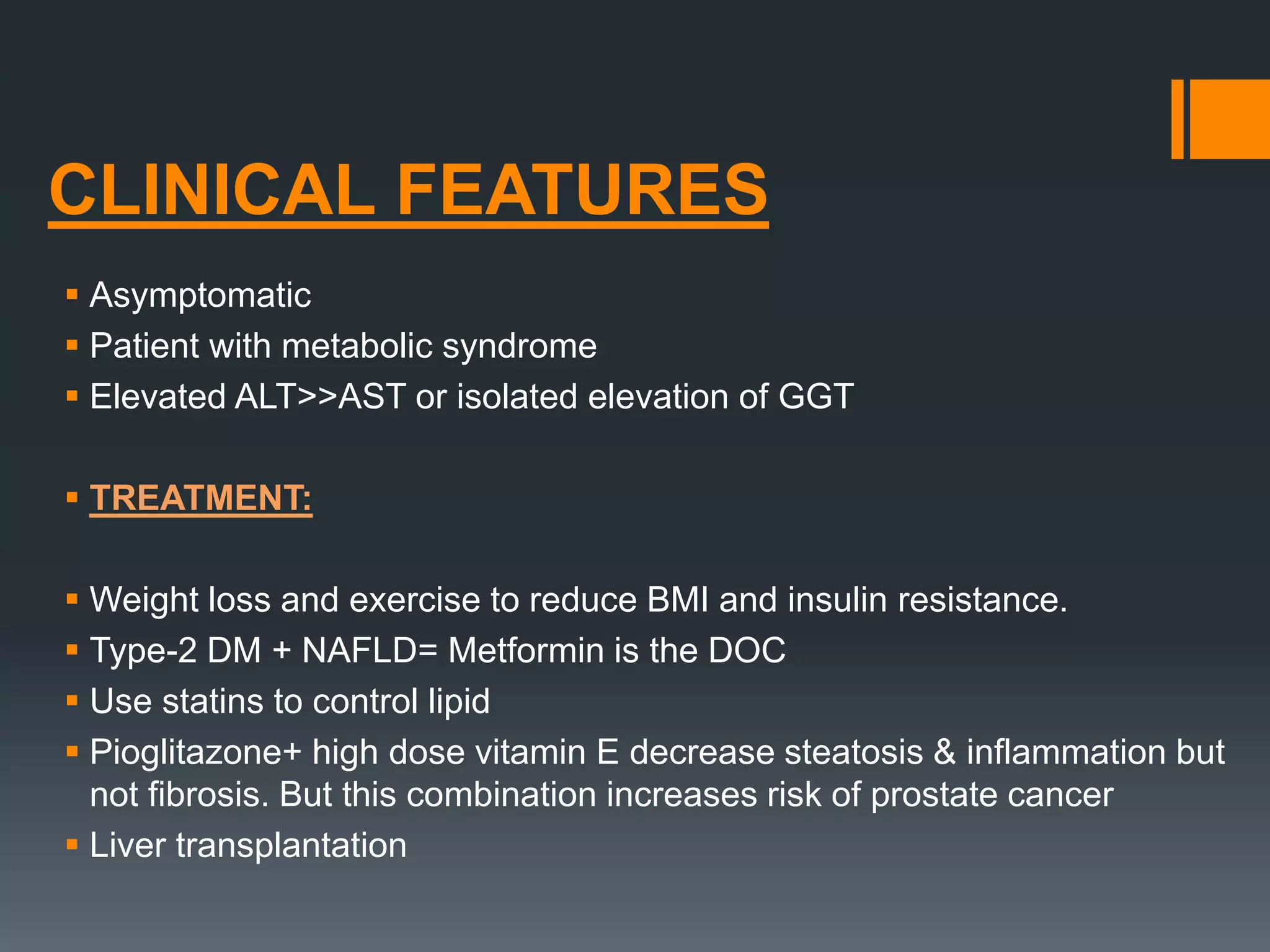 CLINICAL FEATURES

▪ Asymptomatic
▪ Patient with metabolic syndrome
▪ Elevated ALT>>AST or isolated elevation of GGT

▪ TREATMENT:

▪ Weight loss and exercise to reduce BMI and insulin resistance.
▪ Type-2 DM + NAFLD= Metformin is the DOC
▪ Use statins to control lipid
▪ Pioglitazone+ high dose vitamin E decrease steatosis & inflammation but not fibrosis. But this combination increases risk of prostate cancer
▪ Liver transplantation